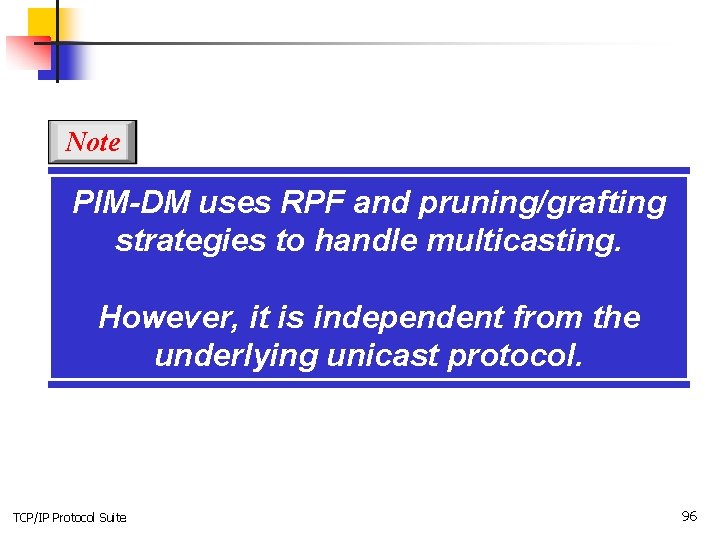 Note

PIM-DM uses RPF and pruning/grafting strategies to handle multicasting.

However, it is independent from the underlying unicast protocol.

TCP/IP Protocol Suite

96